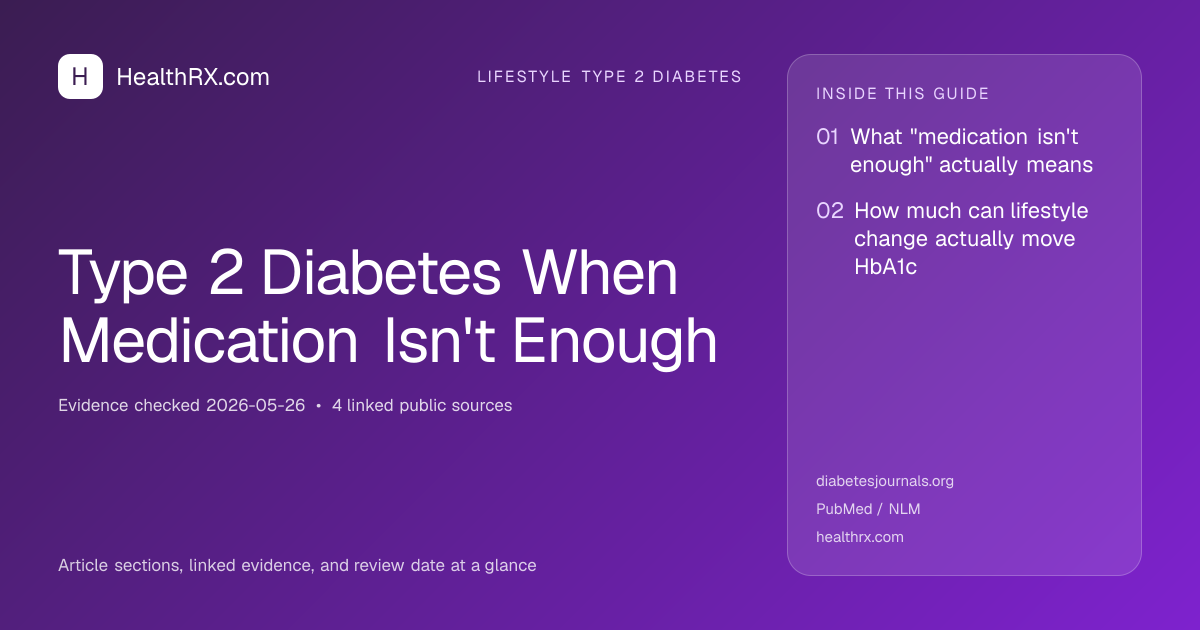 H HealthRX.com

LIFESTYLE TYPE 2 DIABETES

Type 2 Diabetes When Medication Isn't Enough

Evidence checked 2026-05-26 • 4 linked public sources

Article sections, linked evidence, and review date at a glance

INSIDE THIS GUIDE

01 What "medication isn't enough" actually means

02 How much can lifestyle change actually move HbA1c

diabetesjournals.org

PubMed / NLM

healthrx.com